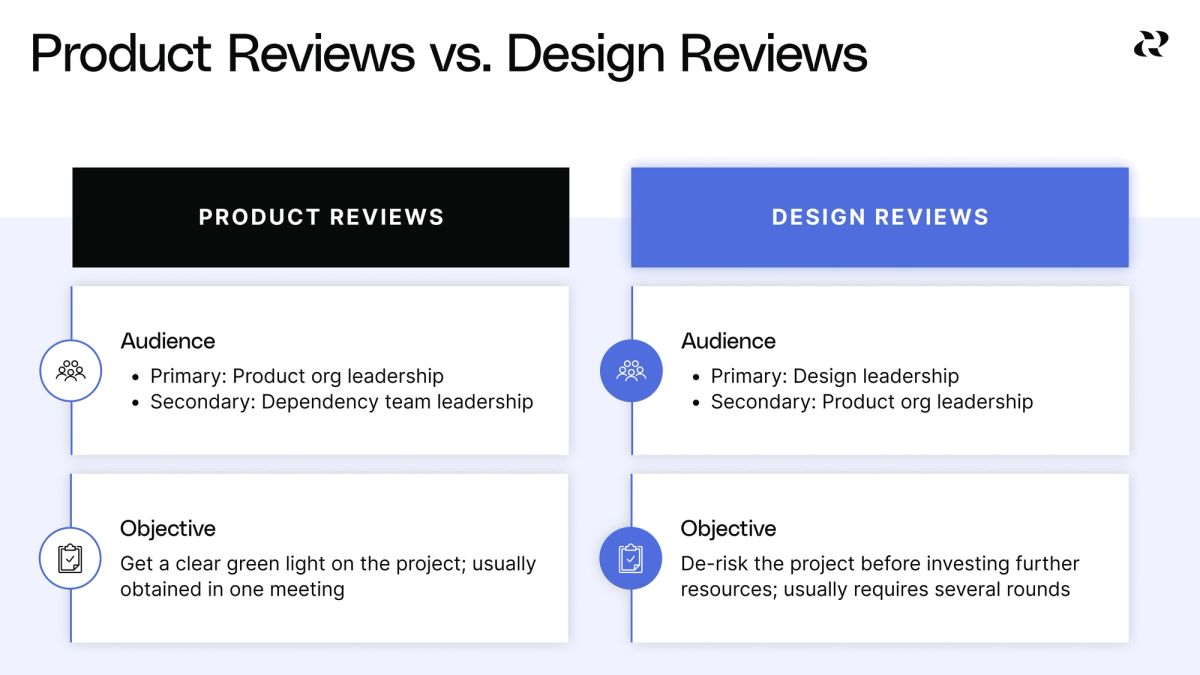 Product Reviews vs. Design Reviews

PRODUCT REVIEWS

Audience
• Primary: Product org leadership
• Secondary: Dependency team leadership

Objective
Get a clear green light on the project; usually obtained in one meeting

DESIGN REVIEWS

Audience
• Primary: Design leadership
• Secondary: Product org leadership

Objective
De-risk the project before investing further resources; usually requires several rounds